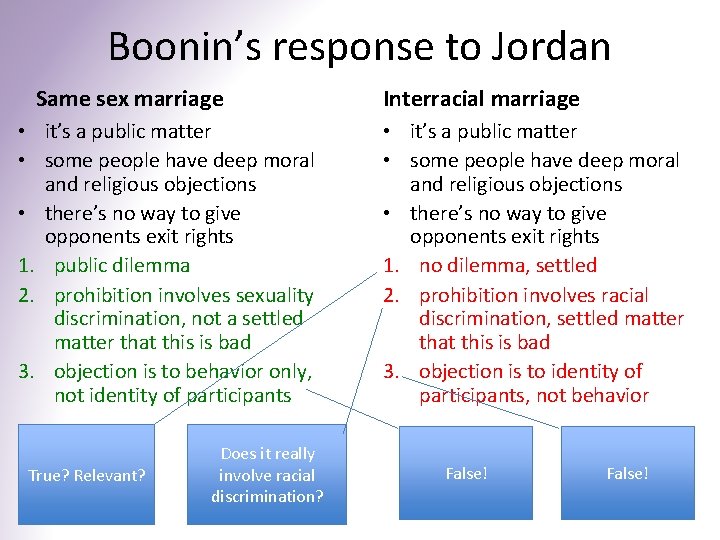 Boonin's response to Jordan

Same sex marriage
• it's a public matter
• some people have deep moral and religious objections
• there's no way to give opponents exit rights
1. public dilemma
2. prohibition involves sexuality discrimination, not a settled matter that this is bad
3. objection is to behavior only, not identity of participants

Interracial marriage
• it's a public matter
• some people have deep moral and religious objections
• there's no way to give opponents exit rights
1. no dilemma, settled
2. prohibition involves racial discrimination, settled matter that this is bad
3. objection is to identity of participants, not behavior

True? Relevant?

Does it really involve racial discrimination?

False!

False!